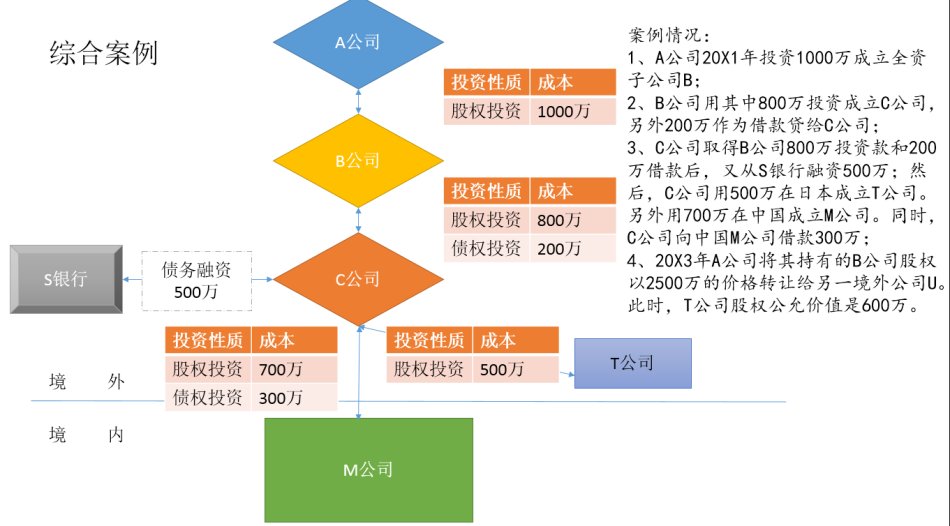 综合案例

A公司

| 投资性质 | 成本 |
|---|---|
| 股权投资 | 1000万 |

B公司

| 投资性质 | 成本 |
|---|---|
| 股权投资 | 800万 |
| 债权投资 | 200万 |

S银行

债务融资
500万

C公司

| 投资性质 | 成本 |
|---|---|
| 股权投资 | 700万 |
| 债权投资 | 300万 |

| 投资性质 | 成本 |
|---|---|
| 股权投资 | 500万 |

T公司

境　外

境　内

M公司

案例情况：
1、A公司20X1年投资1000万成立全资子公司B；
2、B公司用其中800万投资成立C公司，另外200万作为借款贷给C公司；
3、C公司取得B公司800万投资款和200万借款后，又从S银行融资500万；然后，C公司用500万在日本成立T公司。另外用700万在中国成立M公司。同时，C公司向中国M公司借款300万；
4、20X3年A公司将其持有的B公司股权以2500万的价格转让给另一境外公司U。此时，T公司股权公允价值是600万。